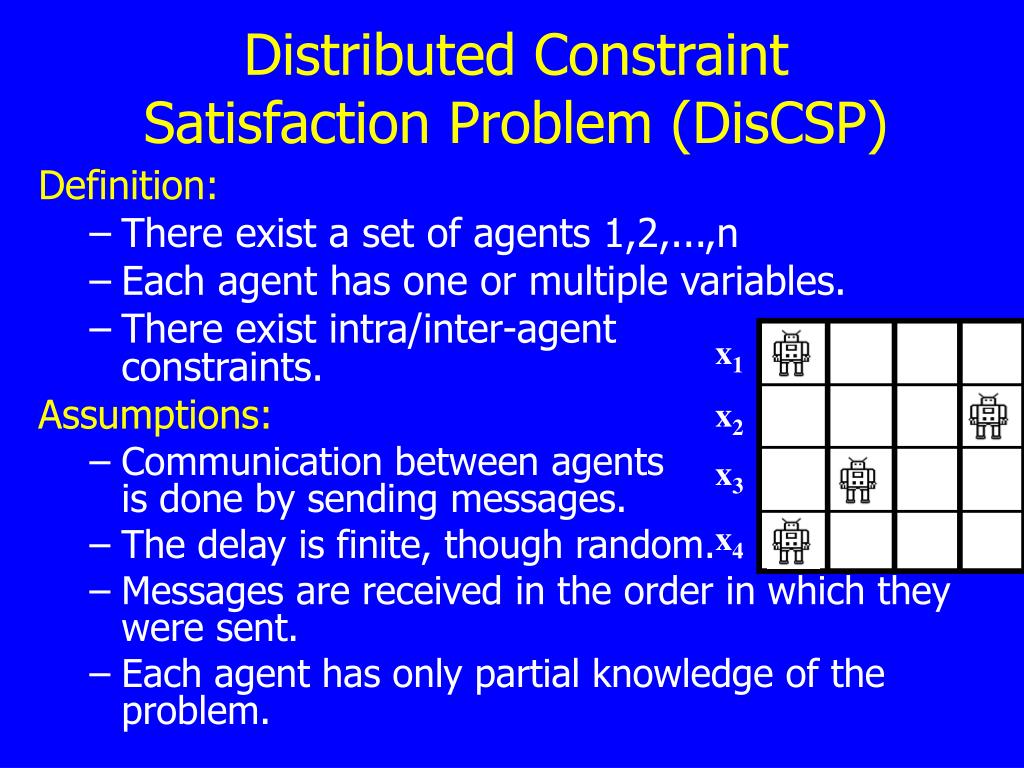 Distributed Constraint Satisfaction Problem (DisCSP)

Definition:
– There exist a set of agents 1,2,...,n
– Each agent has one or multiple variables.
– There exist intra/inter-agent constraints.

Assumptions:
– Communication between agents is done by sending messages.
– The delay is finite, though random.
– Messages are received in the order in which they were sent.
– Each agent has only partial knowledge of the problem.

$x_1$
$x_2$
$x_3$
$x_4$